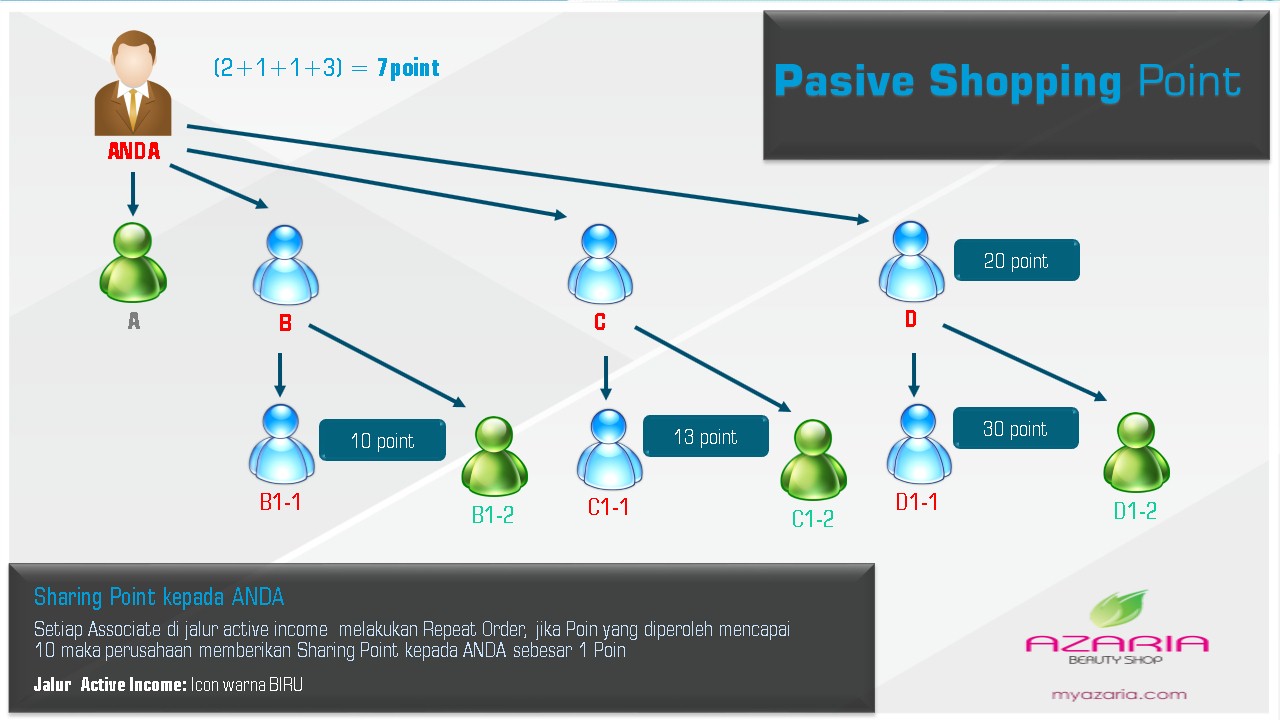 (2+1+1+3) = 7point

Pasive Shopping Point

ANDA

A

B

C

D

20 point

B1-1

10 point

B1-2

C1-1

13 point

C1-2

D1-1

30 point

D1-2

Sharing Point kepada ANDA

Setiap Associate di jalur active income melakukan Repeat Order, jika Poin yang diperoleh mencapai 10 maka perusahaan memberikan Sharing Point kepada ANDA sebesar 1 Poin

Jalur Active Income: Icon warna BIRU

AZARIA
BEAUTY SHOP

myazaria.com